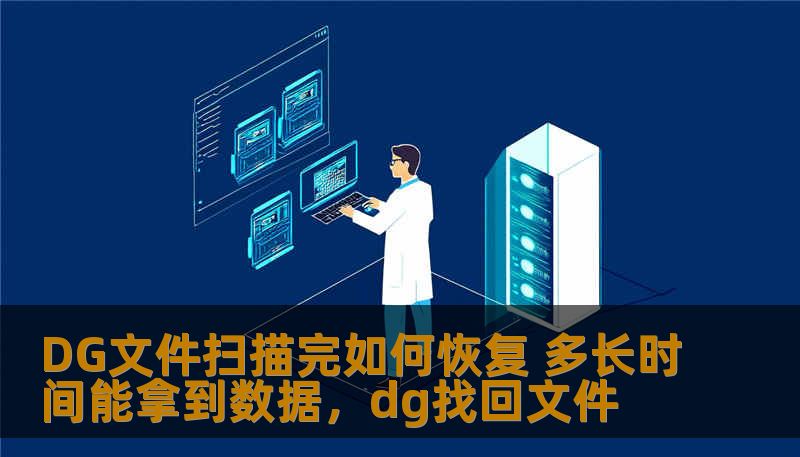 DG文件扫描完如何恢复 多长时间能拿到数据，dg找回文件